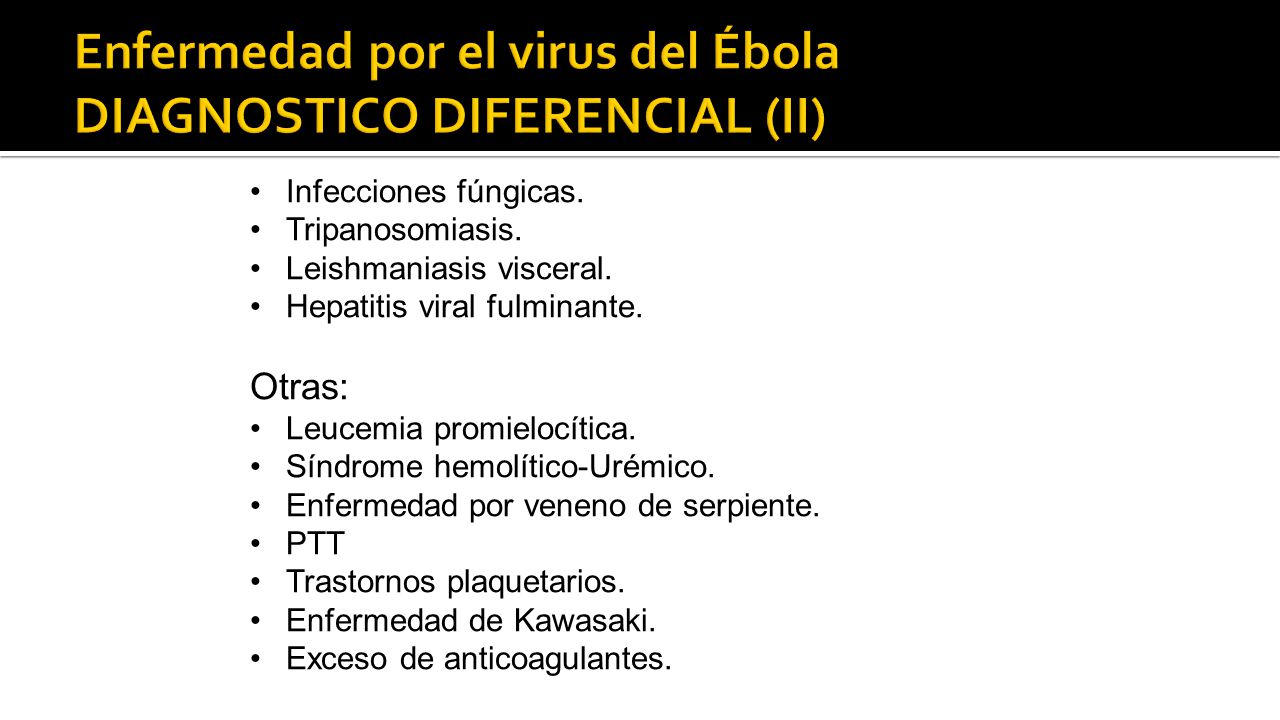 Enfermedad por el virus del Ébola
DIAGNOSTICO DIFERENCIAL (II)

• Infecciones fúngicas.
• Tripanosomiasis.
• Leishmaniasis visceral.
• Hepatitis viral fulminante.

Otras:
• Leucemia promielocítica.
• Síndrome hemolítico-Urémico.
• Enfermedad por veneno de serpiente.
• PTT
• Trastornos plaquetarios.
• Enfermedad de Kawasaki.
• Exceso de anticoagulantes.